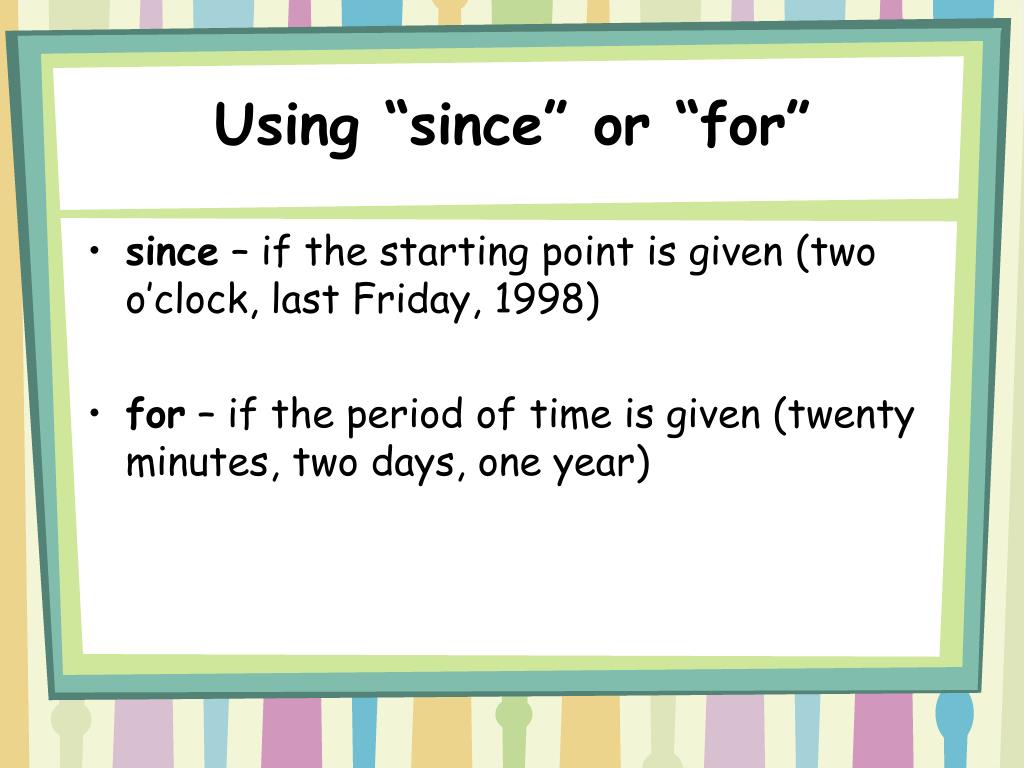 Using “since” or “for”

• since – if the starting point is given (two o’clock, last Friday, 1998)

• for – if the period of time is given (twenty minutes, two days, one year)